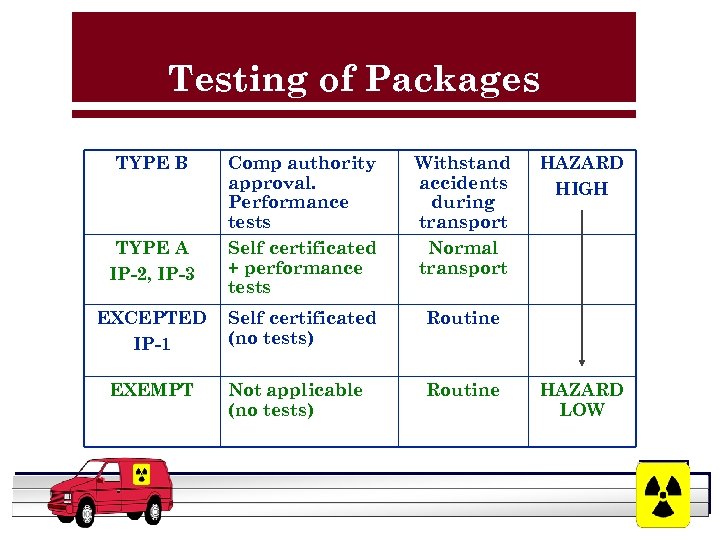 Testing of Packages

| TYPE B | Comp authority approval. Performance tests | Withstand accidents during transport | HAZARD HIGH |
|---|---|---|---|
| TYPE A IP-2, IP-3 | Self certificated + performance tests | Normal transport | |
| EXCEPTED IP-1 | Self certificated (no tests) | Routine | |
| EXEMPT | Not applicable (no tests) | Routine | HAZARD LOW |